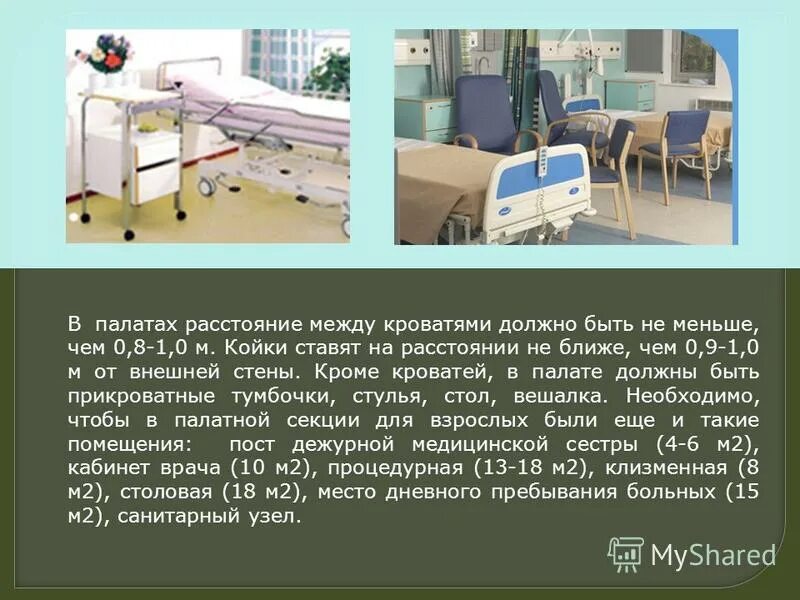 В палатах расстояние между кроватями должно быть не меньше, чем 0,8-1,0 м. Койки ставят на расстоянии не ближе, чем 0,9-1,0 м от внешней стены. Кроме кроватей, в палате должны быть прикроватные тумбочки, стулья, стол, вешалка. Необходимо, чтобы в палатной секции для взрослых были еще и такие помещения: пост дежурной медицинской сестры (4-6 м2), кабинет врача (10 м2), процедурная (13-18 м2), клизменная (8 м2), столовая (18 м2), место дневного пребывания больных (15 м2), санитарный узел.

MyShared